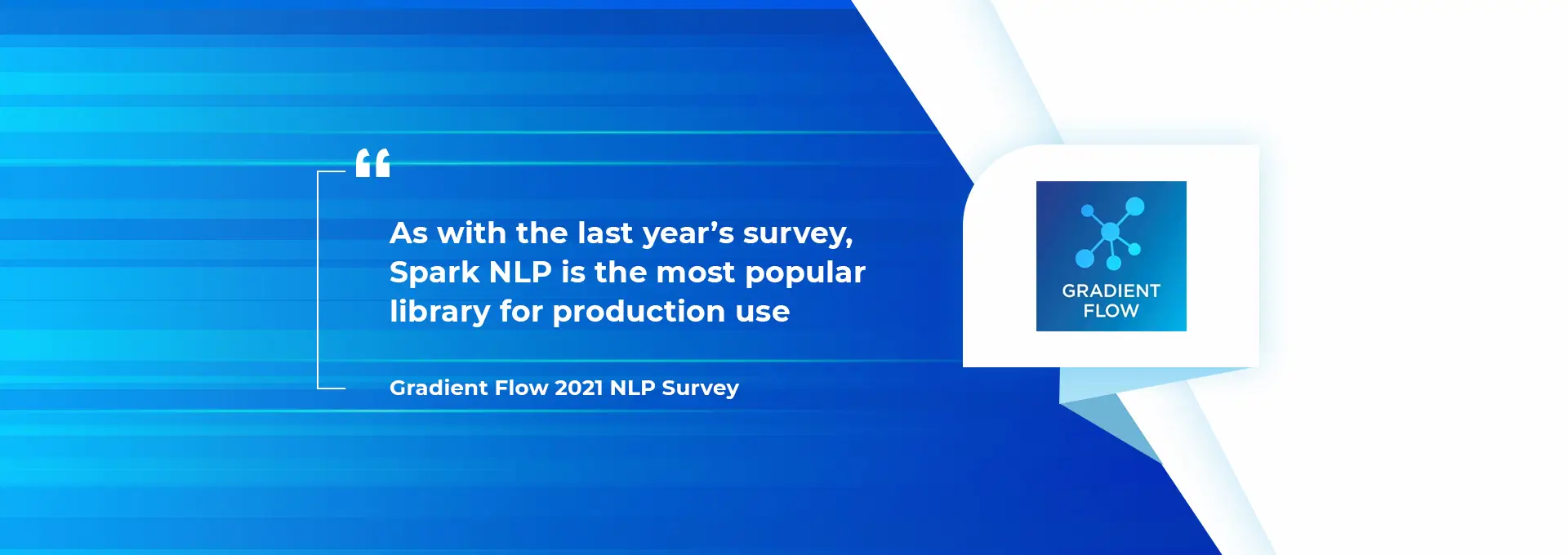 “

As with the last year’s survey, Spark NLP is the most popular library for production use

Gradient Flow 2021 NLP Survey

GRADIENT FLOW